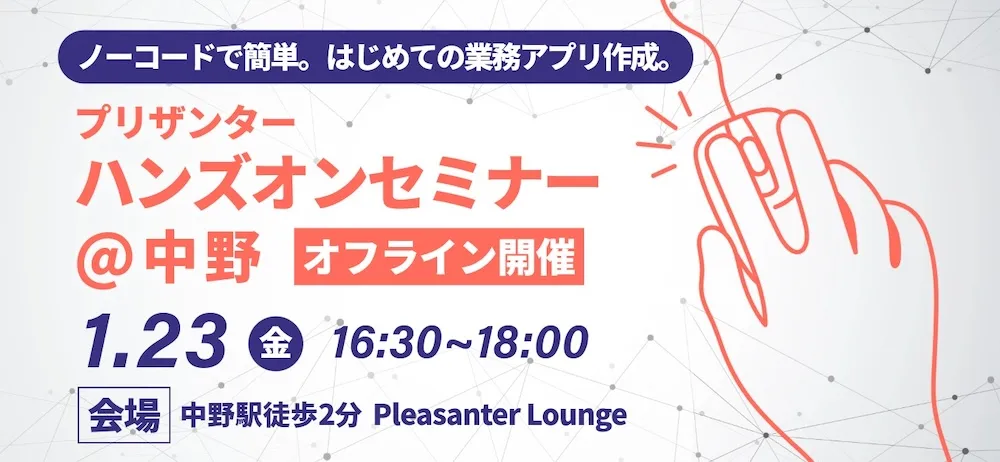 ノーコードで簡単。はじめての業務アプリ作成。

プリザンター
ハンズオンセミナー
@中野 オフライン開催

1.23 金 16:30~18:00

会場 中野駅徒歩2分 Pleasanter Lounge